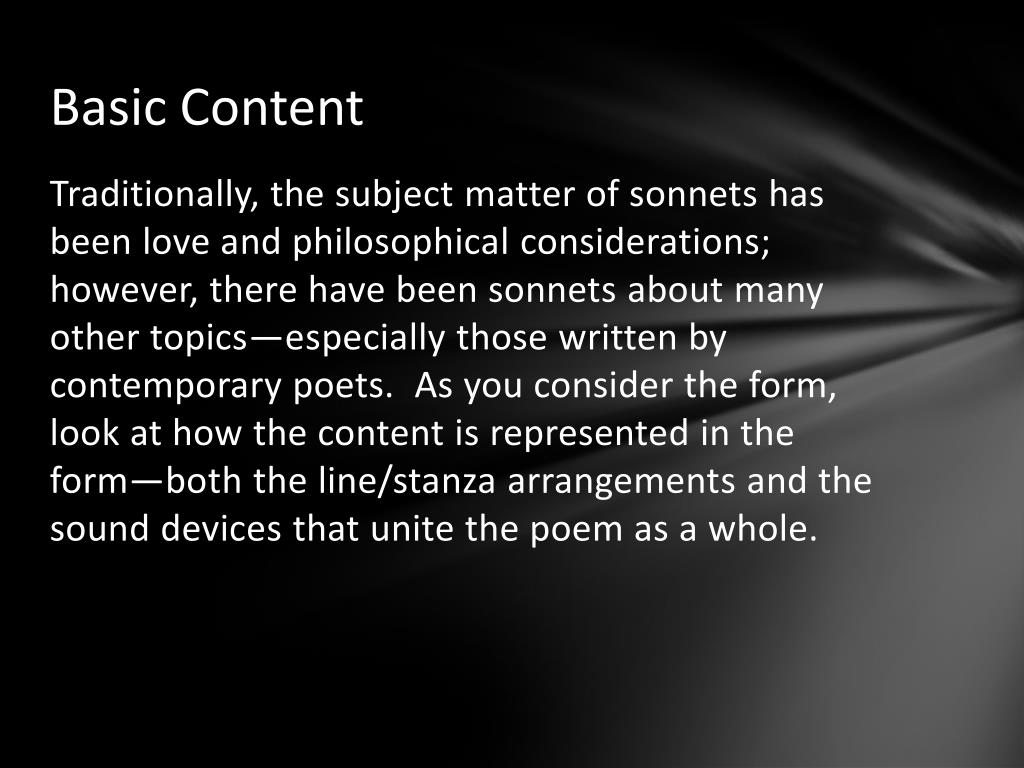 Basic Content

Traditionally, the subject matter of sonnets has been love and philosophical considerations; however, there have been sonnets about many other topics—especially those written by contemporary poets.  As you consider the form, look at how the content is represented in the form—both the line/stanza arrangements and the sound devices that unite the poem as a whole.